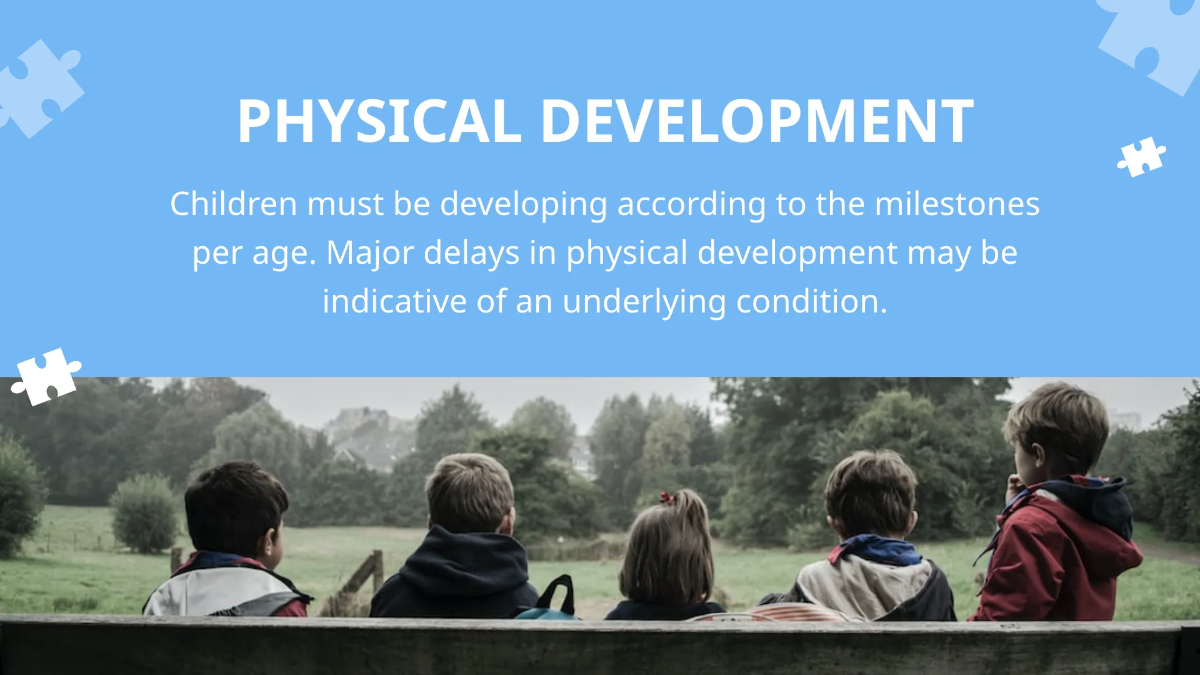 PHYSICAL DEVELOPMENT

Children must be developing according to the milestones per age. Major delays in physical development may be indicative of an underlying condition.